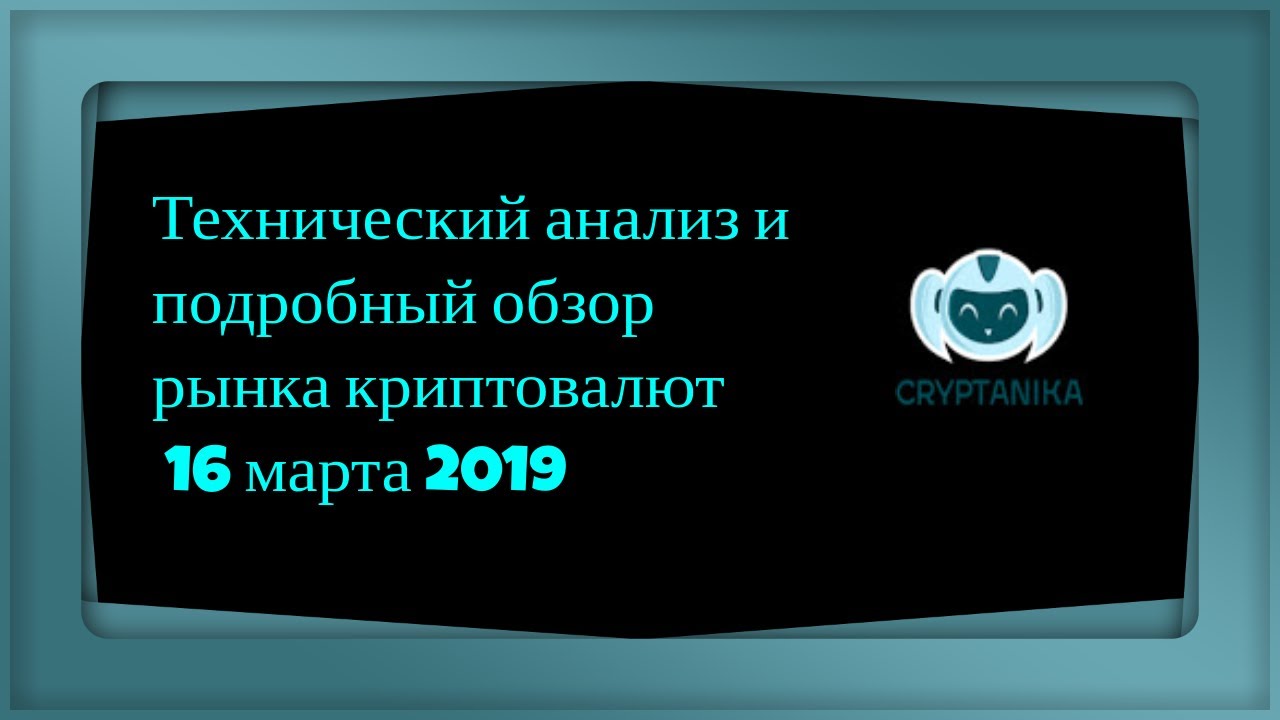 Технический анализ и подробный обзор рынка криптовалют 16 марта 2019

CRYPTANIKA